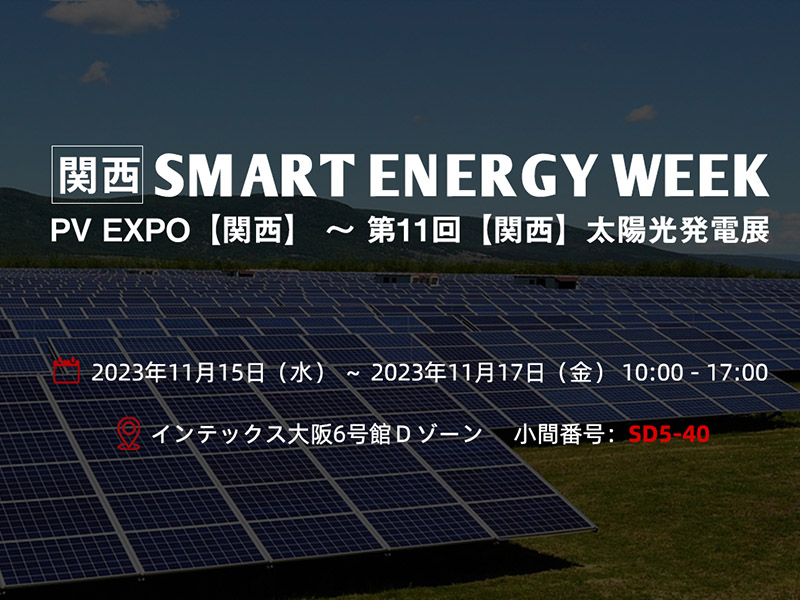 関西 SMART ENERGY WEEK
PV EXPO【関西】 ～ 第11回【関西】太陽光発電展

2023年11月15日（水） ~ 2023年11月17日（金） 10:00 - 17:00

インテックス大阪6号館 D ゾーン　小間番号：SD5-40